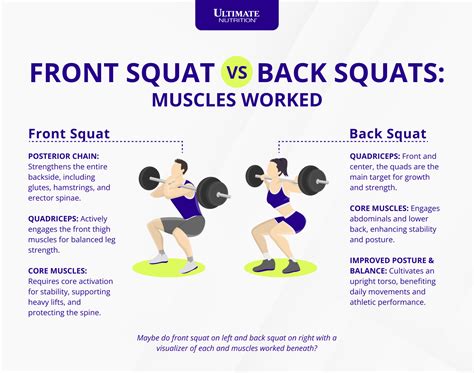 ULTIMATE NUTRITION

FRONT SQUAT VS BACK SQUATS: MUSCLES WORKED

Front Squat

POSTERIOR CHAIN: Strengthens the entire backside, including glutes, hamstrings, and erector spinae.

QUADRICEPS: Actively engages the front thigh muscles for balanced leg strength.

CORE MUSCLES: Requires core activation for stability, supporting heavy lifts, and protecting the spine.

Back Squat

QUADRICEPS: Front and center, the quads are the main target for growth and strength.

CORE MUSCLES: Engages abdominals and lower back, enhancing stability and posture.

IMPROVED POSTURE & BALANCE: Cultivates an upright torso, benefiting daily movements and athletic performance.

Maybe do front squat on left and back squat on right with a visualizer of each and muscles worked beneath?